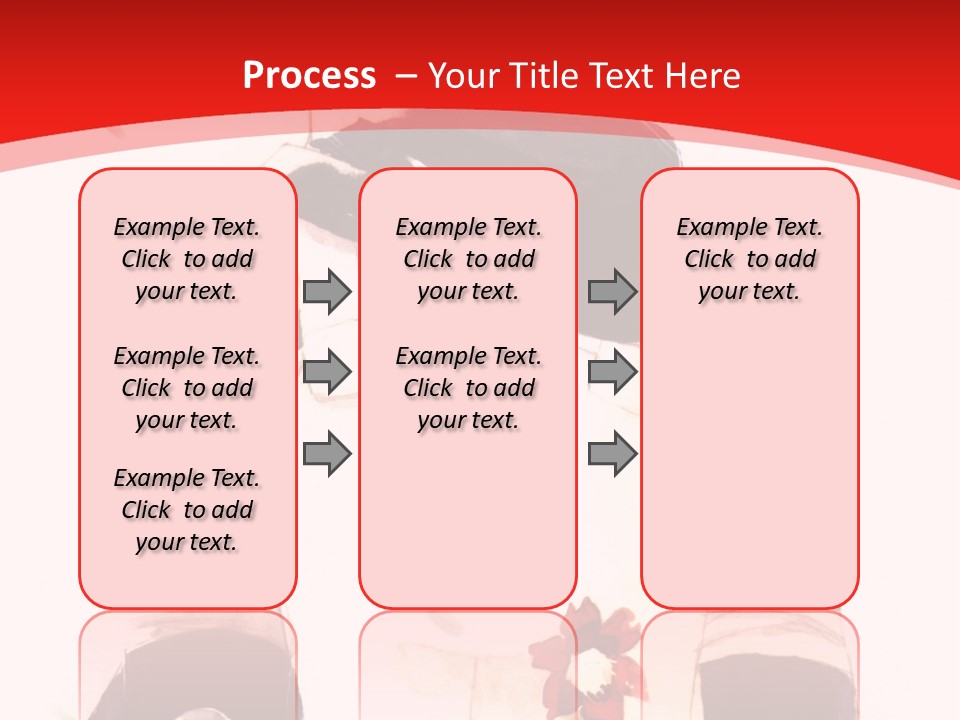 Process – Your Title Text Here

Example Text. Click to add your text.

Example Text. Click to add your text.

Example Text. Click to add your text.

Example Text. Click to add your text.

Example Text. Click to add your text.

Example Text. Click to add your text.